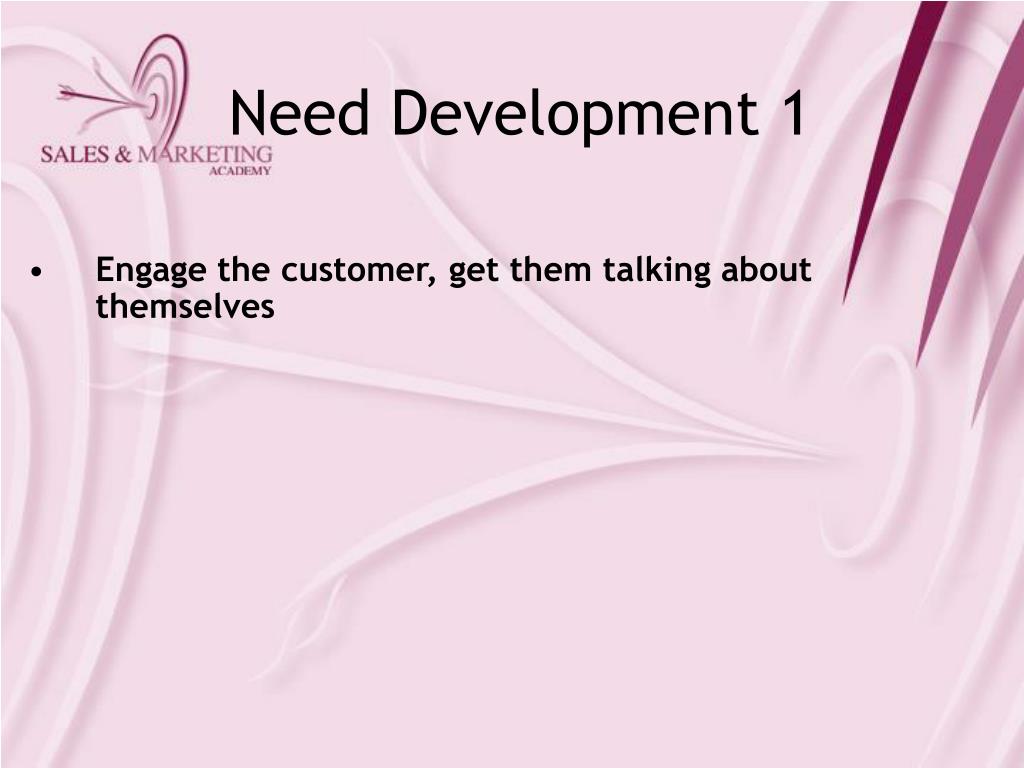 SALES & MARKETING
ACADEMY

Need Development 1

• Engage the customer, get them talking about themselves